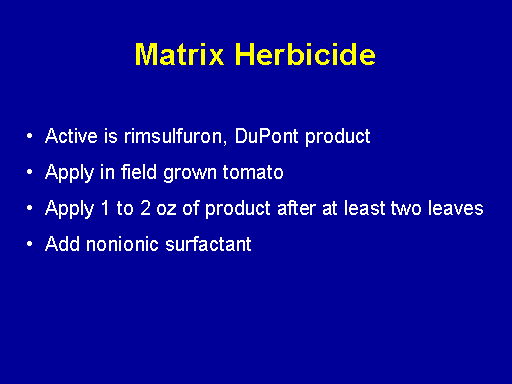 Matrix Herbicide

• Active is rimsulfuron, DuPont product
• Apply in field grown tomato
• Apply 1 to 2 oz of product after at least two leaves
• Add nonionic surfactant